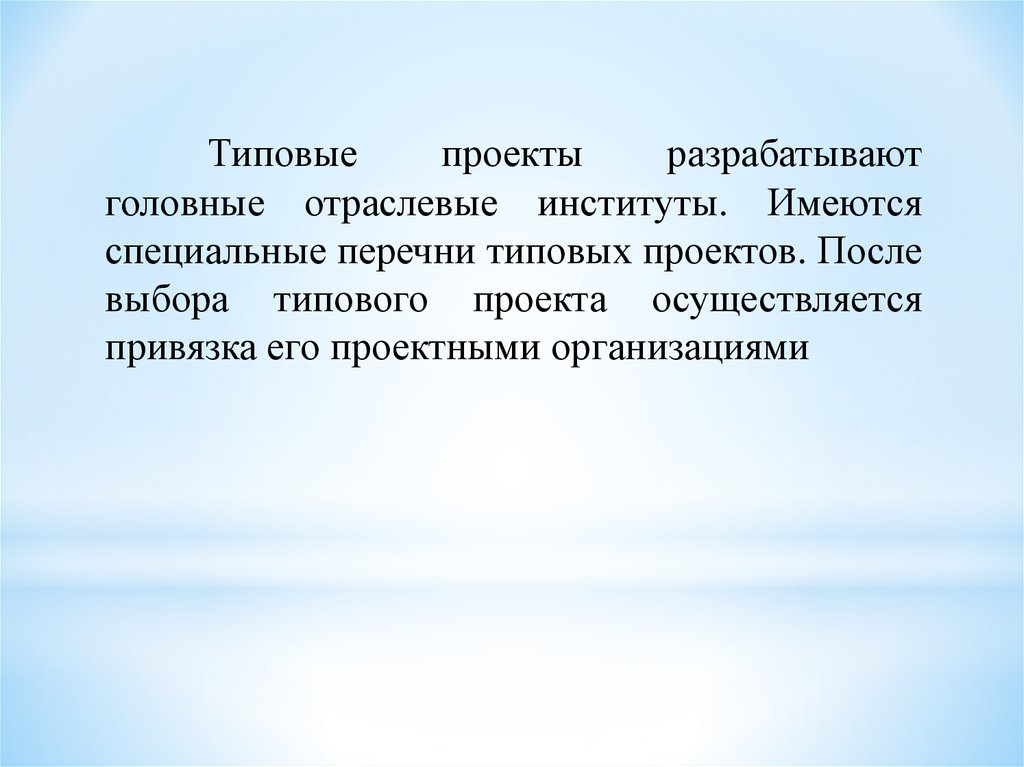 Типовые проекты разрабатывают головные отраслевые институты. Имеются специальные перечни типовых проектов. После выбора типового проекта осуществляется привязка его проектными организациями